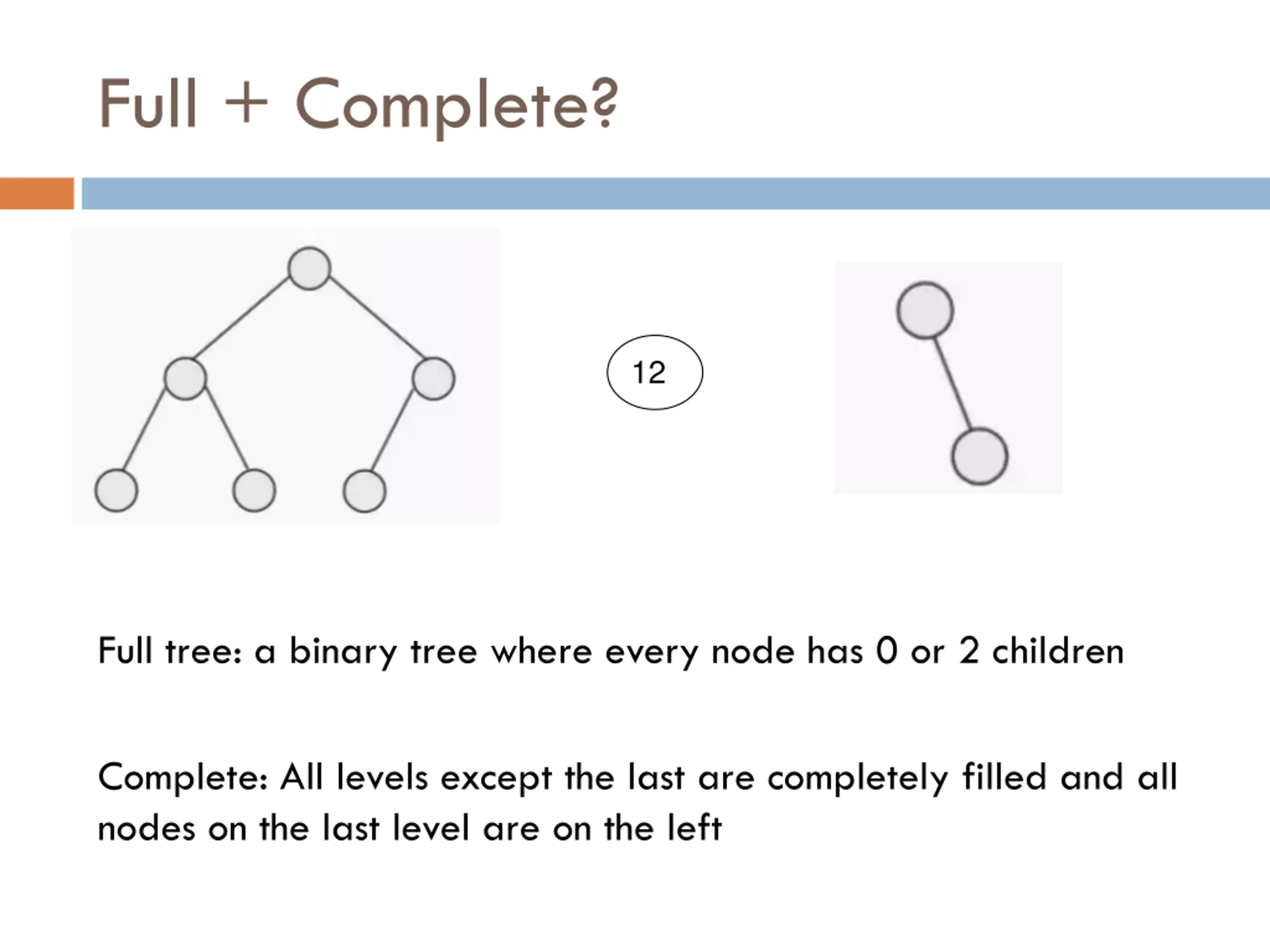 Full + Complete?

12

Full tree: a binary tree where every node has 0 or 2 children

Complete: All levels except the last are completely filled and all nodes on the last level are on the left